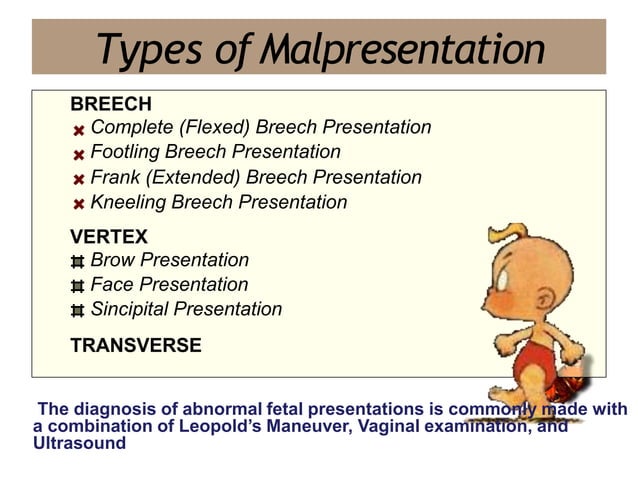 Types of Malpresentation

BREECH
Complete (Flexed) Breech Presentation
Footling Breech Presentation
Frank (Extended) Breech Presentation
Kneeling Breech Presentation

VERTEX
Brow Presentation
Face Presentation
Sincipital Presentation

TRANSVERSE

The diagnosis of abnormal fetal presentations is commonly made with a combination of Leopold's Maneuver, Vaginal examination, and Ultrasound